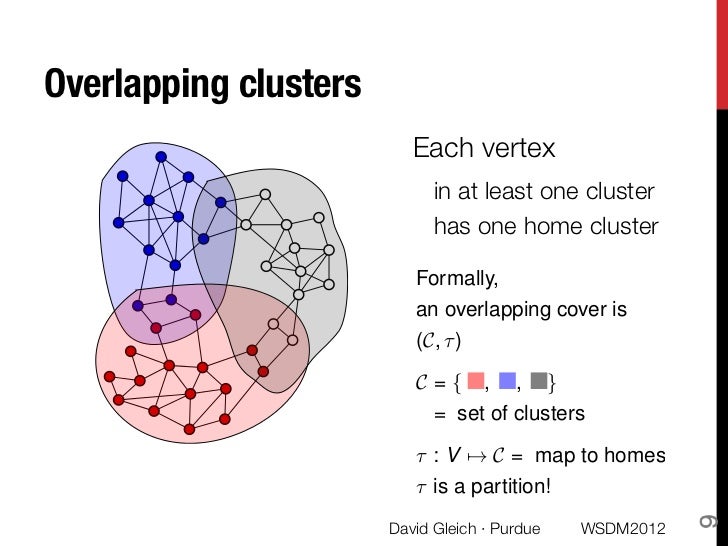 Overlapping clusters

Each vertex

in at least one cluster

has one home cluster

Formally,
an overlapping cover is
$(\mathcal{C}, \tau)$

$\mathcal{C} = \{$ , , $\}$
= set of clusters

$\tau : V \mapsto \mathcal{C} =$ map to homes
$\tau$ is a partition!

David Gleich · Purdue WSDM2012

9